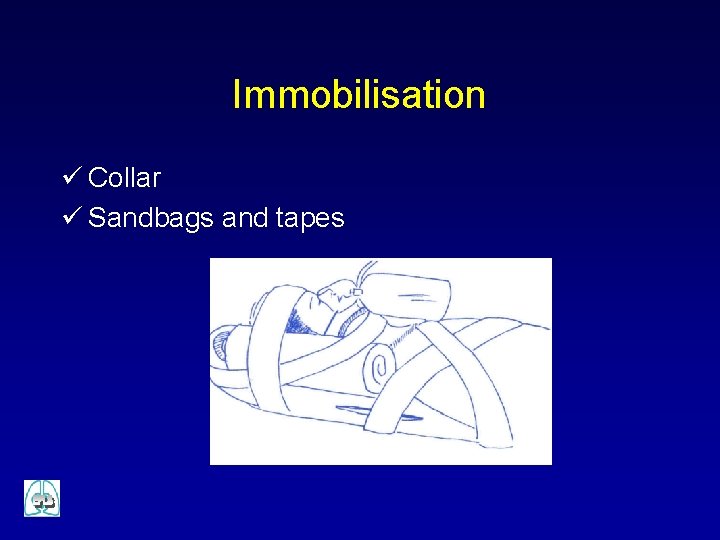 Immobilisation

✓ Collar
✓ Sandbags and tapes